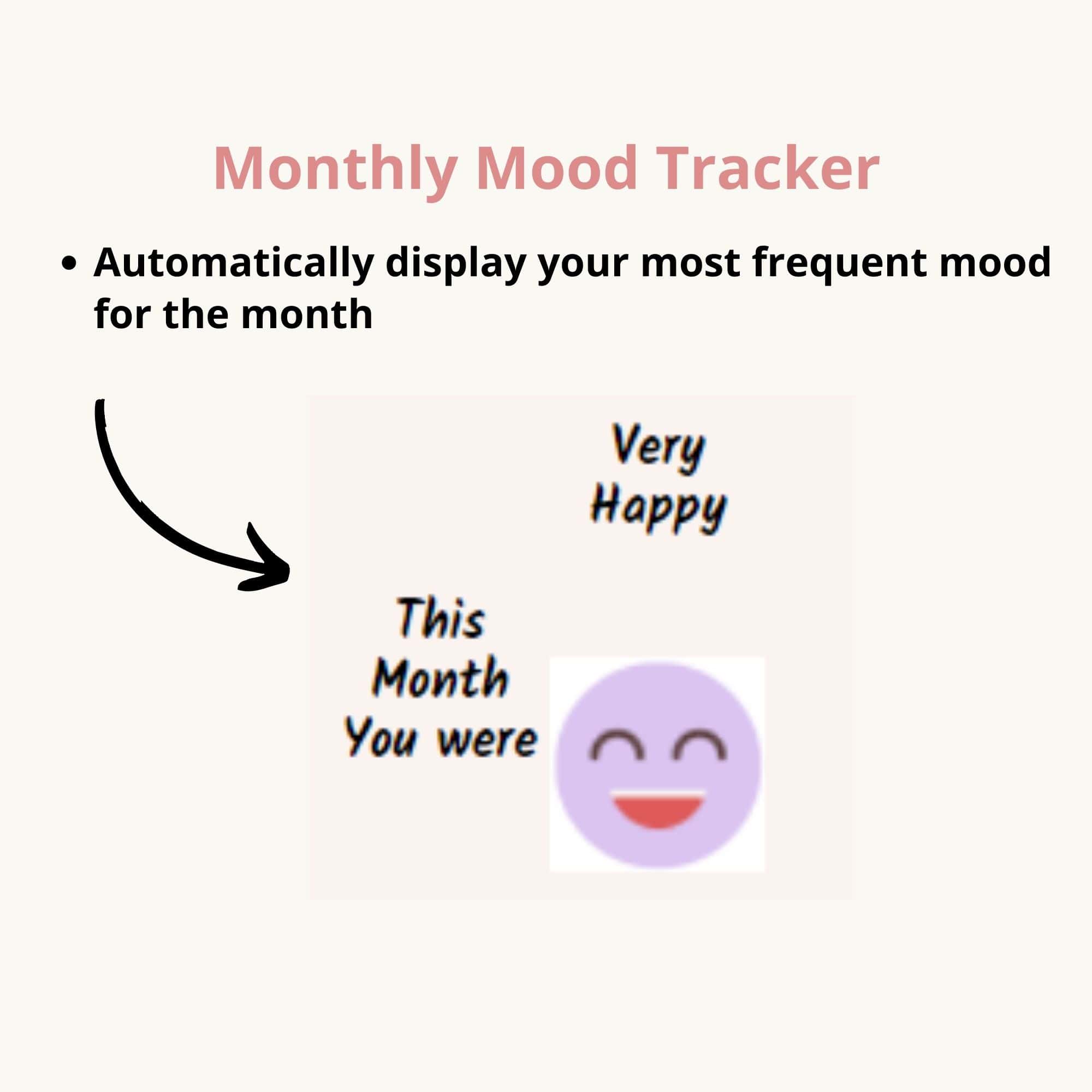 Monthly Mood Tracker

• Automatically display your most frequent mood for the month

Very Happy

This Month You were